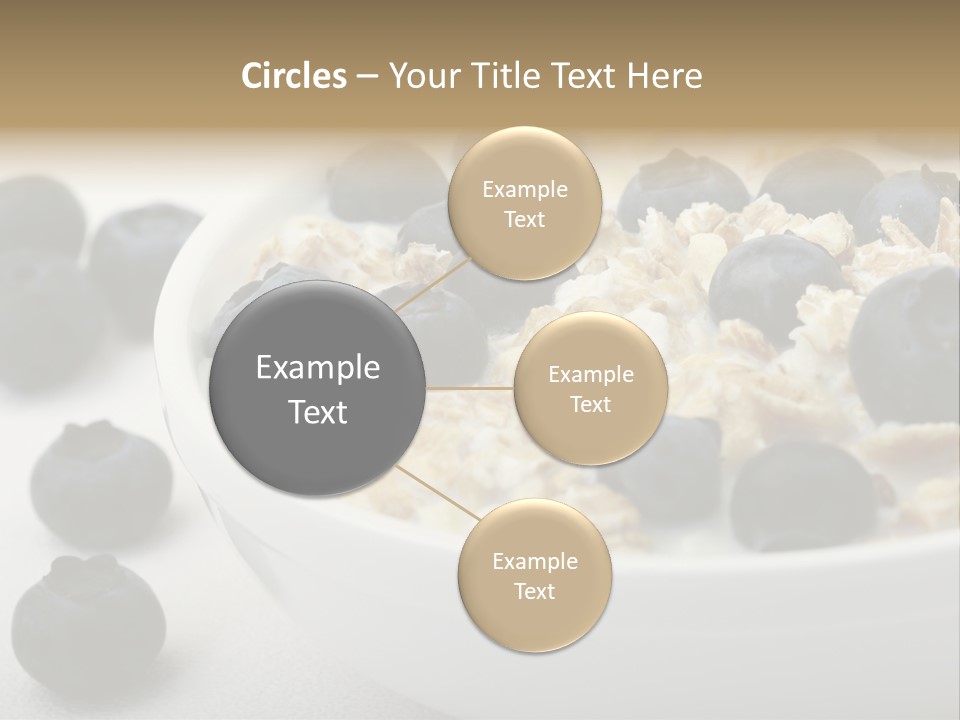 Circles – Your Title Text Here

Example Text

Example Text

Example Text

Example Text